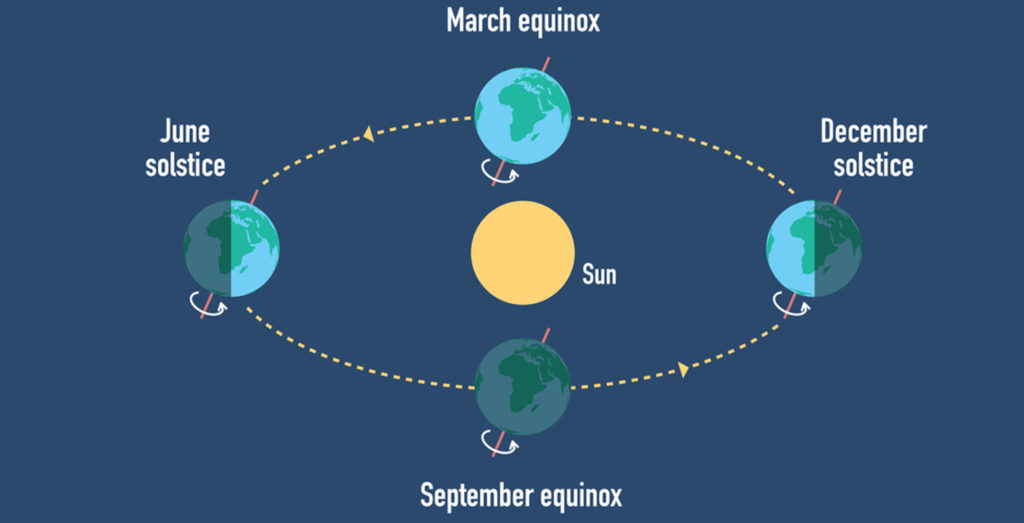 March equinox

June solstice

December solstice

Sun

September equinox